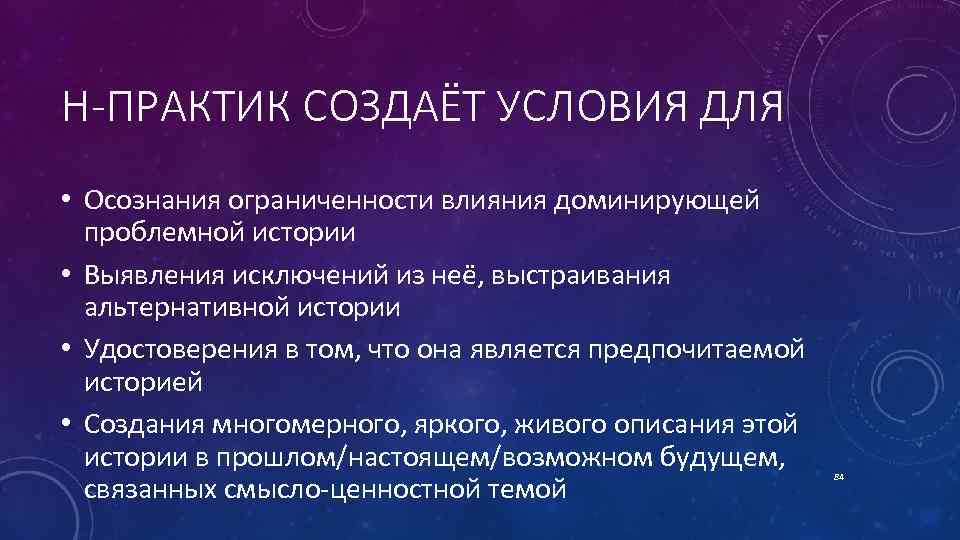 Н-ПРАКТИК СОЗДАЁТ УСЛОВИЯ ДЛЯ

• Осознания ограниченности влияния доминирующей проблемной истории
• Выявления исключений из неё, выстраивания альтернативной истории
• Удостоверения в том, что она является предпочитаемой историей
• Создания многомерного, яркого, живого описания этой истории в прошлом/настоящем/возможном будущем, связанных смысло-ценностной темой

84